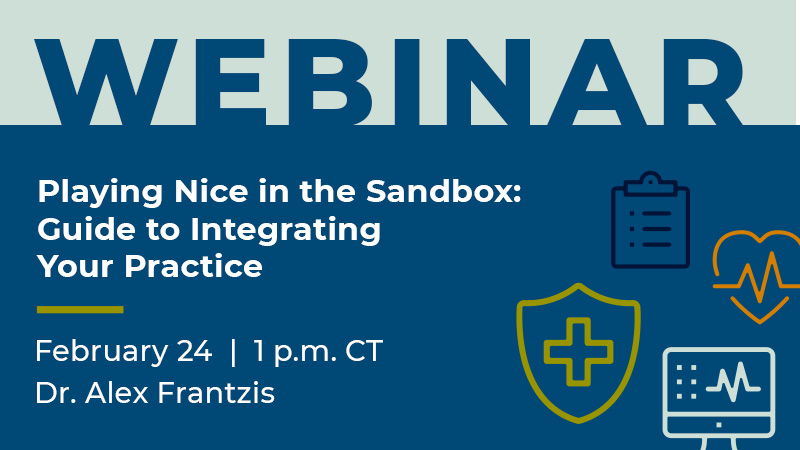 WEBINAR

Playing Nice in the Sandbox: Guide to Integrating Your Practice

February 24 | 1 p.m. CT
Dr. Alex Frantzis